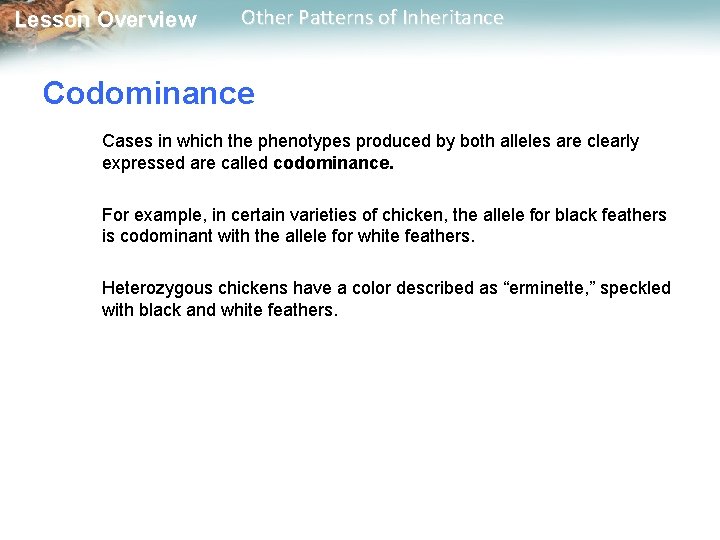 Lesson Overview Other Patterns of Inheritance

Codominance

Cases in which the phenotypes produced by both alleles are clearly expressed are called codominance.

For example, in certain varieties of chicken, the allele for black feathers is codominant with the allele for white feathers.

Heterozygous chickens have a color described as “erminette,” speckled with black and white feathers.